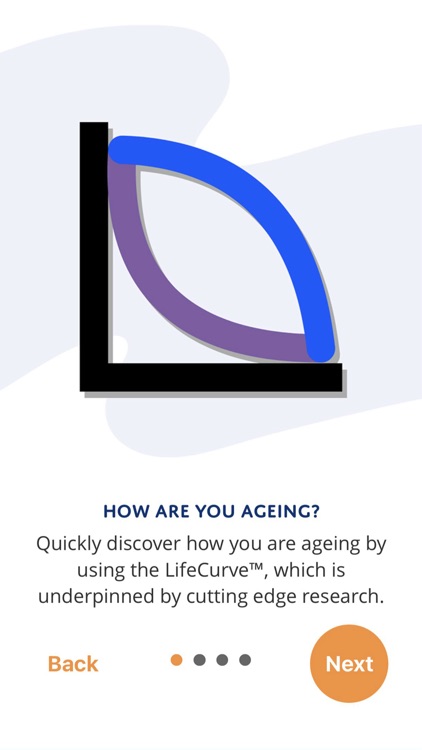 HOW ARE YOU AGEING?

Quickly discover how you are ageing by using the LifeCurve™, which is underpinned by cutting edge research.

Back

Next